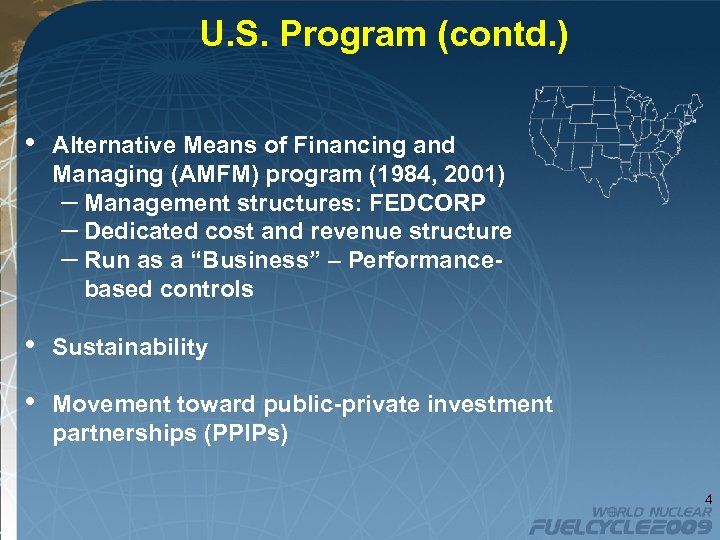 U.S. Program (contd.)

• Alternative Means of Financing and Managing (AMFM) program (1984, 2001)
– Management structures: FEDCORP
– Dedicated cost and revenue structure
– Run as a “Business” – Performance-based controls

• Sustainability

• Movement toward public-private investment partnerships (PPIPs)

4

WORLD NUCLEAR
FUELCYCLE2009